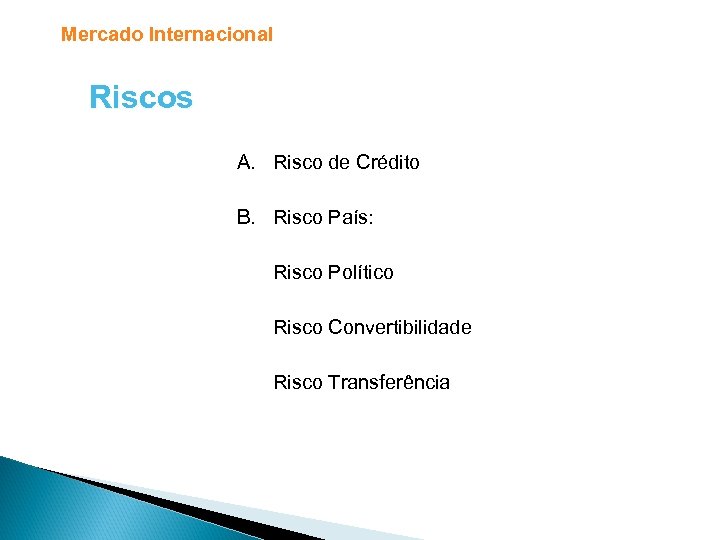 Mercado Internacional

Riscos

A. Risco de Crédito

B. Risco País:

Risco Político

Risco Convertibilidade

Risco Transferência